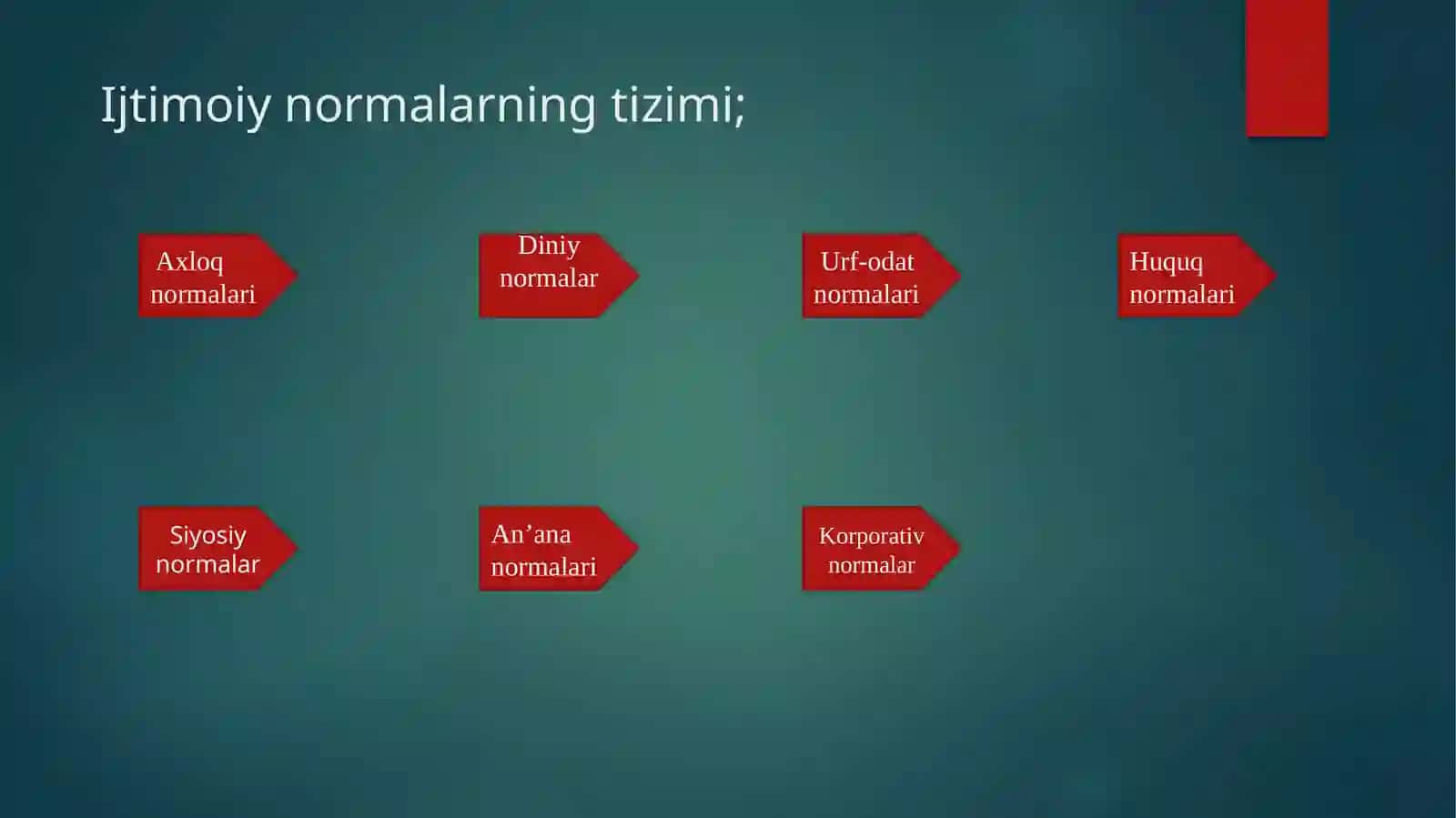 Ijtimoiy normalarning tizimi;

Axloq normalari

Diniy normalar

Urf-odat normalari

Huquq normalari

Siyosiy normalar

An’ana normalari

Korporativ normalar